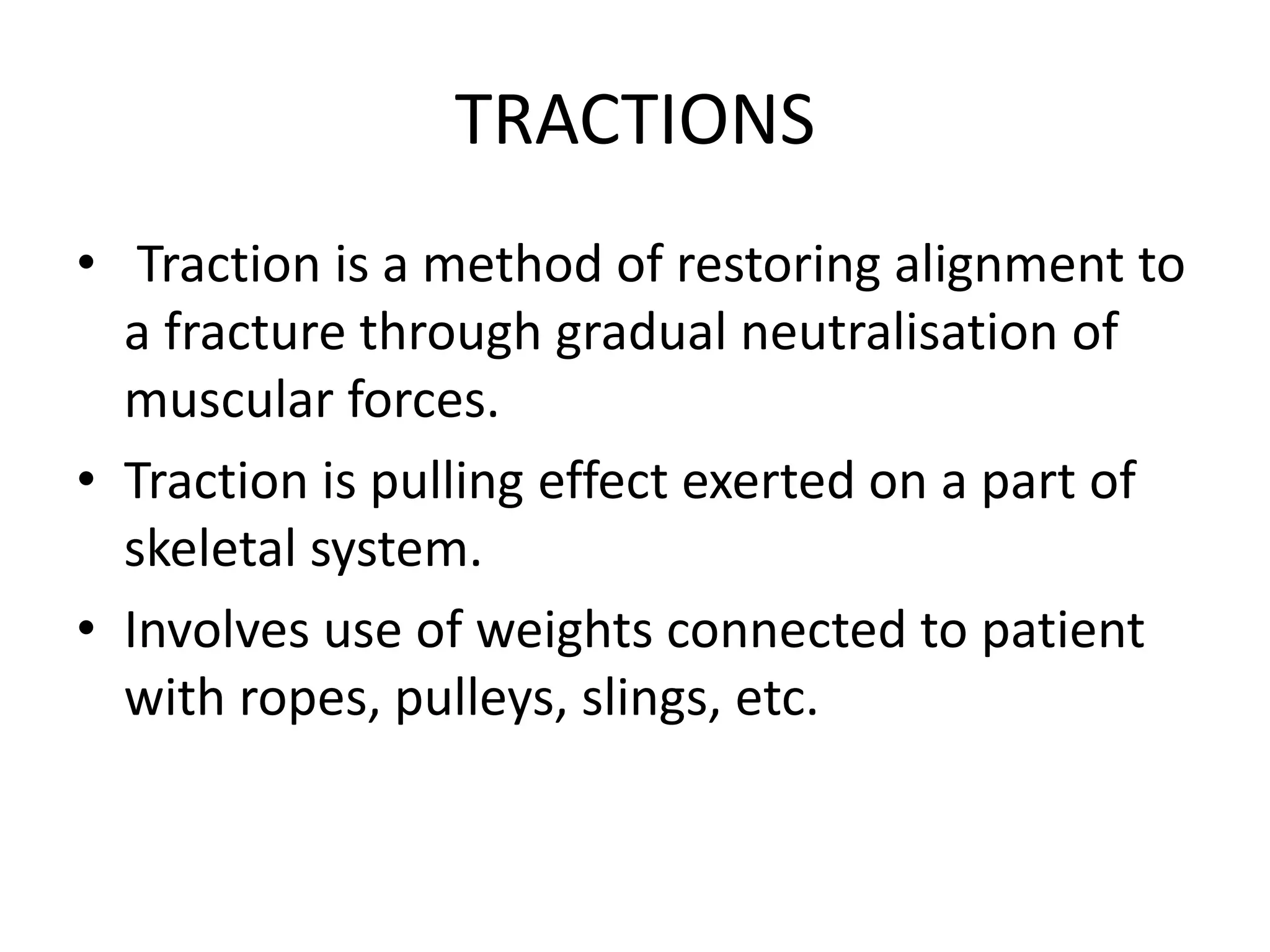 TRACTIONS

• Traction is a method of restoring alignment to a fracture through gradual neutralisation of muscular forces.
• Traction is pulling effect exerted on a part of skeletal system.
• Involves use of weights connected to patient with ropes, pulleys, slings, etc.